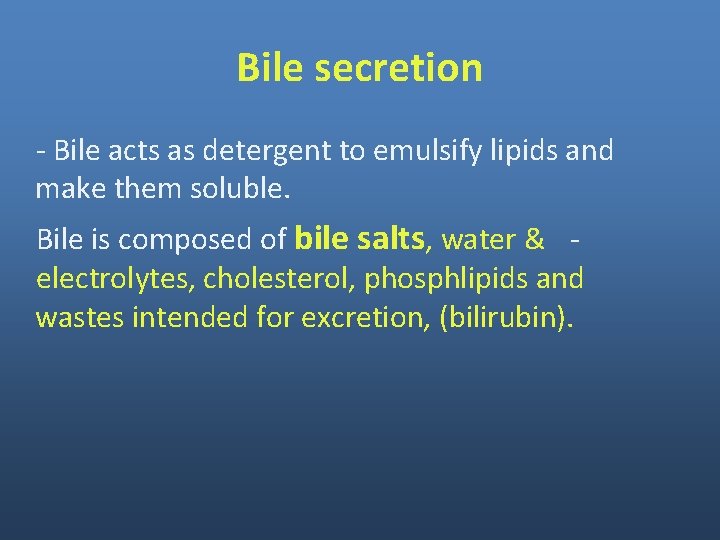 Bile secretion

- Bile acts as detergent to emulsify lipids and make them soluble.

Bile is composed of bile salts, water & - electrolytes, cholesterol, phosphlipids and wastes intended for excretion, (bilirubin).